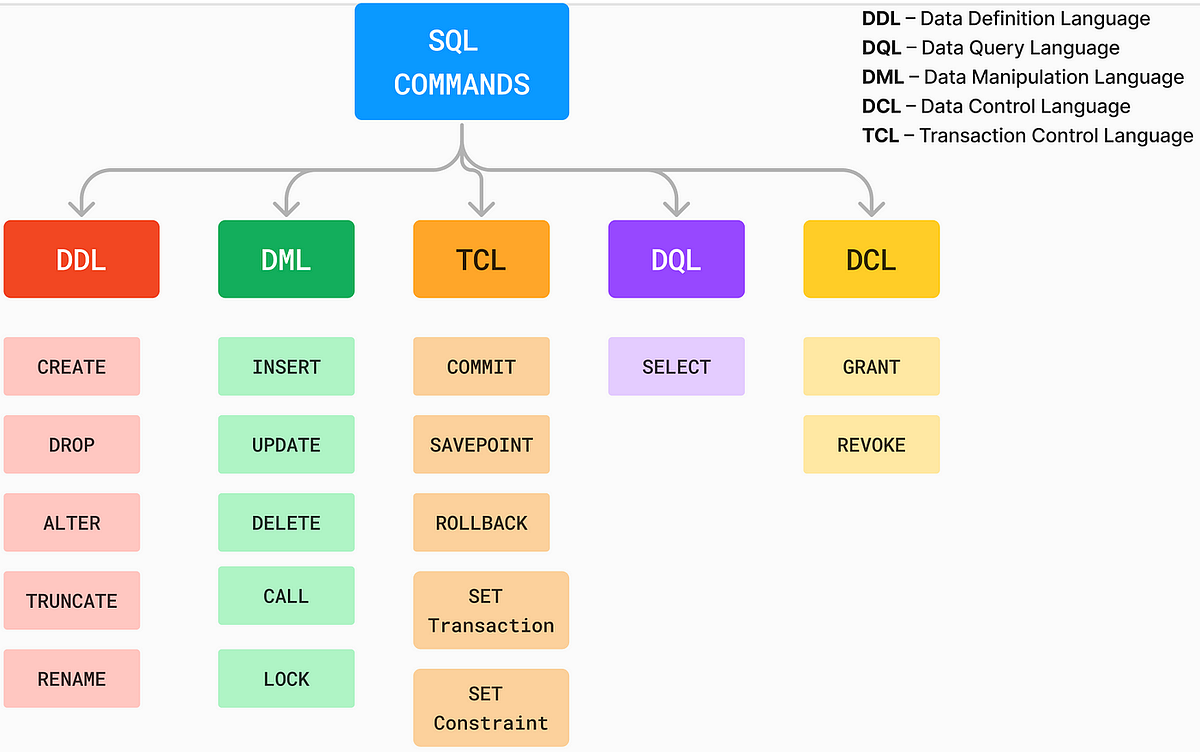 SQL COMMANDS

DDL – Data Definition Language
DQL – Data Query Language
DML – Data Manipulation Language
DCL – Data Control Language
TCL – Transaction Control Language

DDL
CREATE
DROP
ALTER
TRUNCATE
RENAME

DML
INSERT
UPDATE
DELETE
CALL
LOCK

TCL
COMMIT
SAVEPOINT
ROLLBACK
SET Transaction
SET Constraint

DQL
SELECT

DCL
GRANT
REVOKE